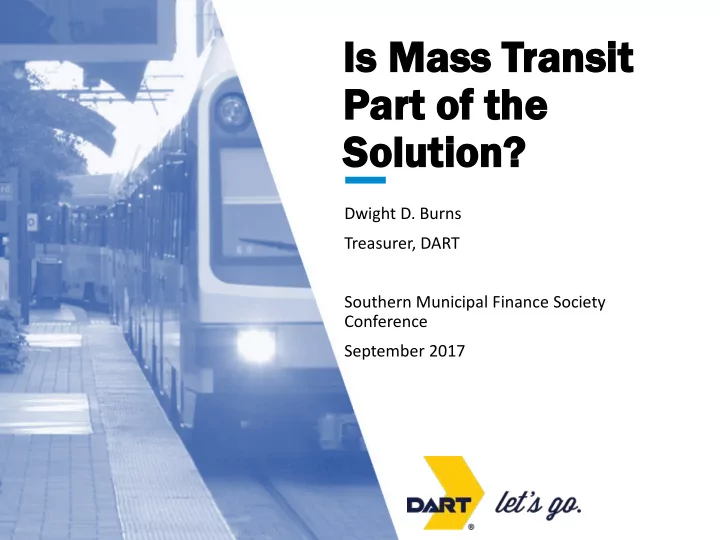 Is Mass Transit Part of the Solution?

Dwight D. Burns

Treasurer, DART

Southern Municipal Finance Society Conference

September 2017

DART® let's go.